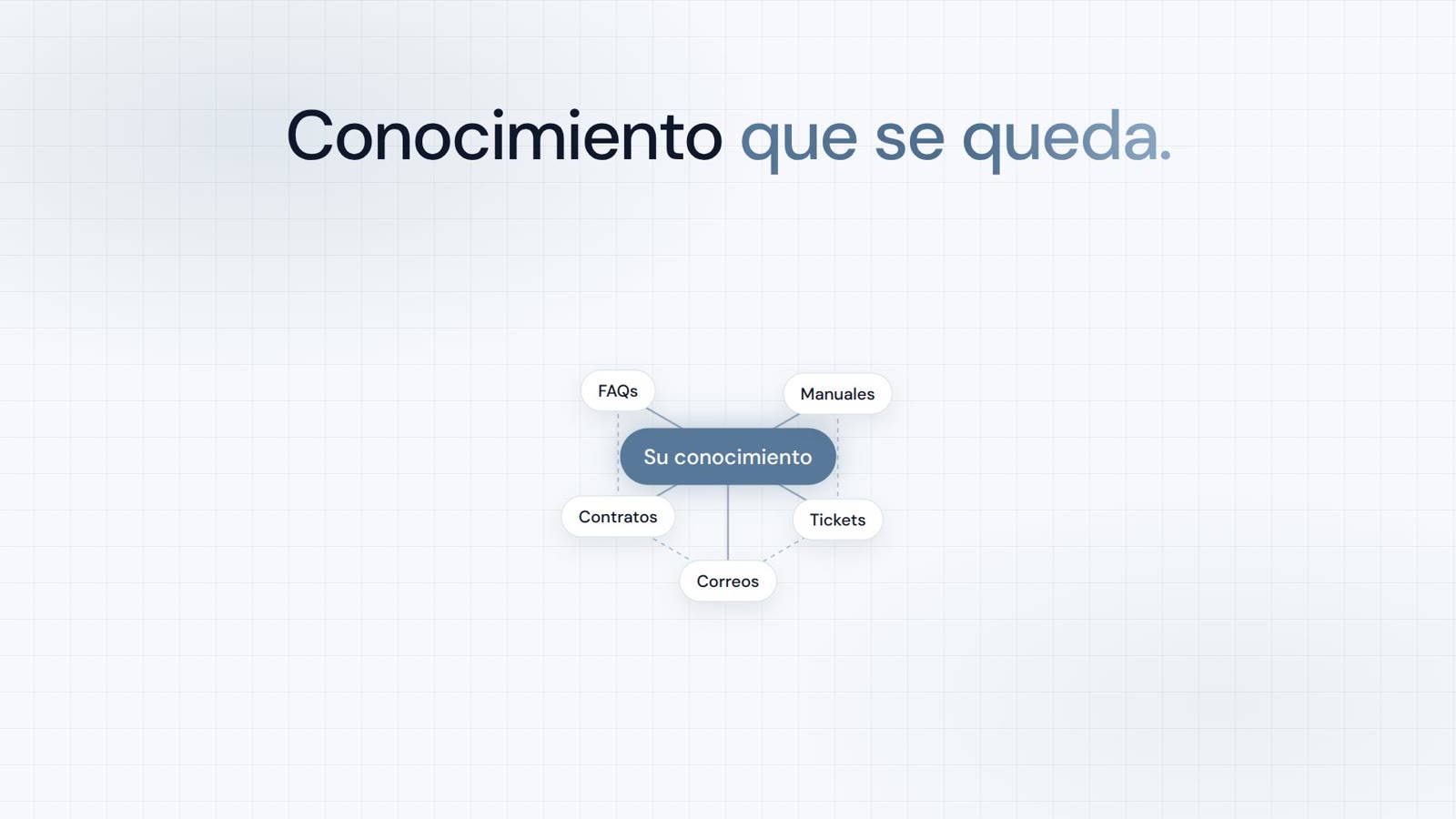 Conocimiento que se queda.

FAQs

Manuales

Su conocimiento

Contratos

Tickets

Correos